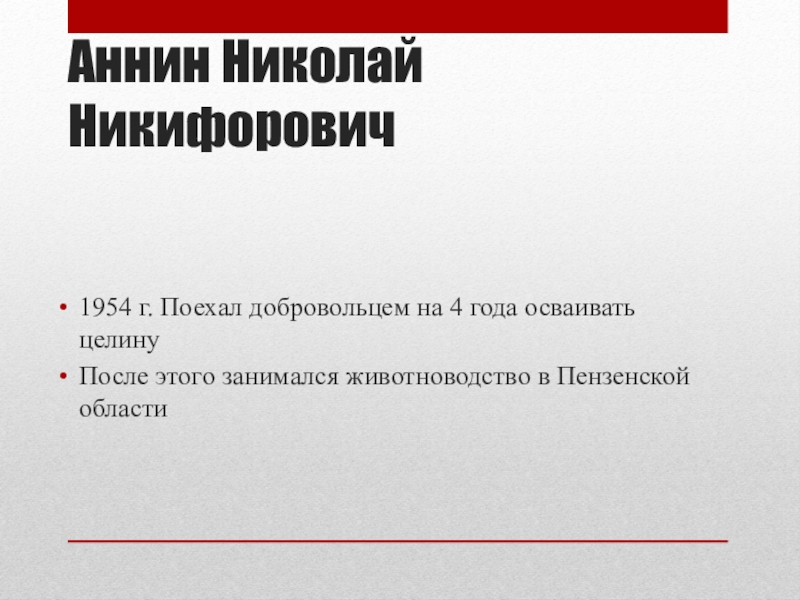 Аннин Николай Никифорович

• 1954 г. Поехал добровольцем на 4 года осваивать целину
• После этого занимался животноводство в Пензенской области